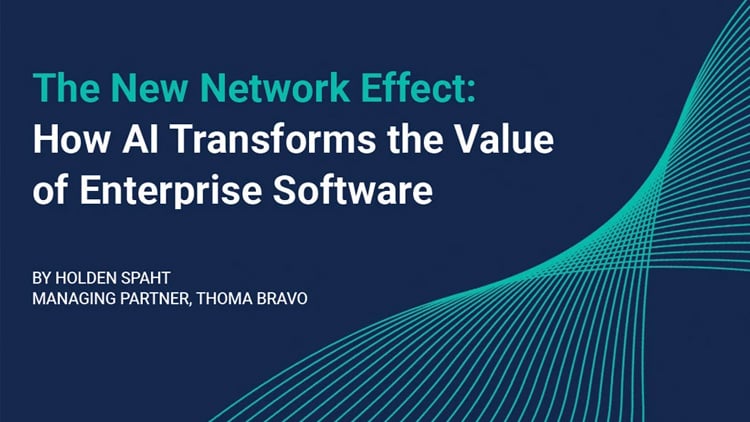 The New Network Effect:
How AI Transforms the Value of Enterprise Software

BY HOLDEN SPAHT
MANAGING PARTNER, THOMA BRAVO